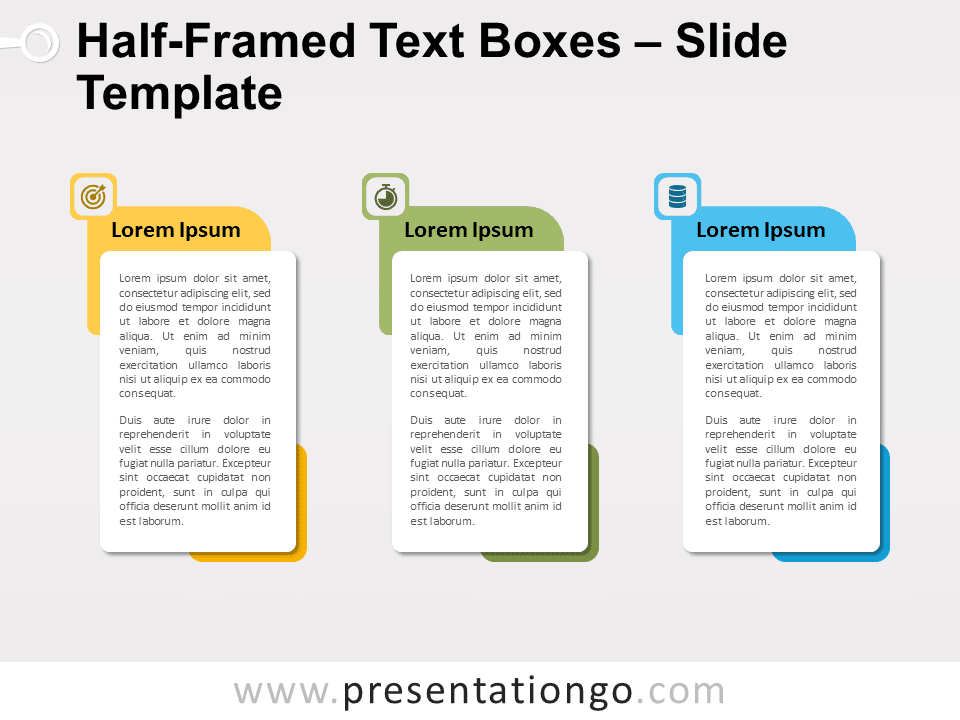 Half-Framed Text Boxes – Slide Template

Lorem Ipsum

Lorem ipsum dolor sit amet, consectetur adipiscing elit, sed do eiusmod tempor incididunt ut labore et dolore magna aliqua. Ut enim ad minim veniam, quis nostrud exercitation ullamco laboris nisi ut aliquip ex ea commodo consequat.

Duis aute irure dolor in reprehenderit in voluptate velit esse cillum dolore eu fugiat nulla pariatur. Excepteur sint occaecat cupidatat non proident, sunt in culpa qui officia deserunt mollit anim id est laborum.

Lorem Ipsum

Lorem ipsum dolor sit amet, consectetur adipiscing elit, sed do eiusmod tempor incididunt ut labore et dolore magna aliqua. Ut enim ad minim veniam, quis nostrud exercitation ullamco laboris nisi ut aliquip ex ea commodo consequat.

Duis aute irure dolor in reprehenderit in voluptate velit esse cillum dolore eu fugiat nulla pariatur. Excepteur sint occaecat cupidatat non proident, sunt in culpa qui officia deserunt mollit anim id est laborum.

Lorem Ipsum

Lorem ipsum dolor sit amet, consectetur adipiscing elit, sed do eiusmod tempor incididunt ut labore et dolore magna aliqua. Ut enim ad minim veniam, quis nostrud exercitation ullamco laboris nisi ut aliquip ex ea commodo consequat.

Duis aute irure dolor in reprehenderit in voluptate velit esse cillum dolore eu fugiat nulla pariatur. Excepteur sint occaecat cupidatat non proident, sunt in culpa qui officia deserunt mollit anim id est laborum.

www.presentationgo.com